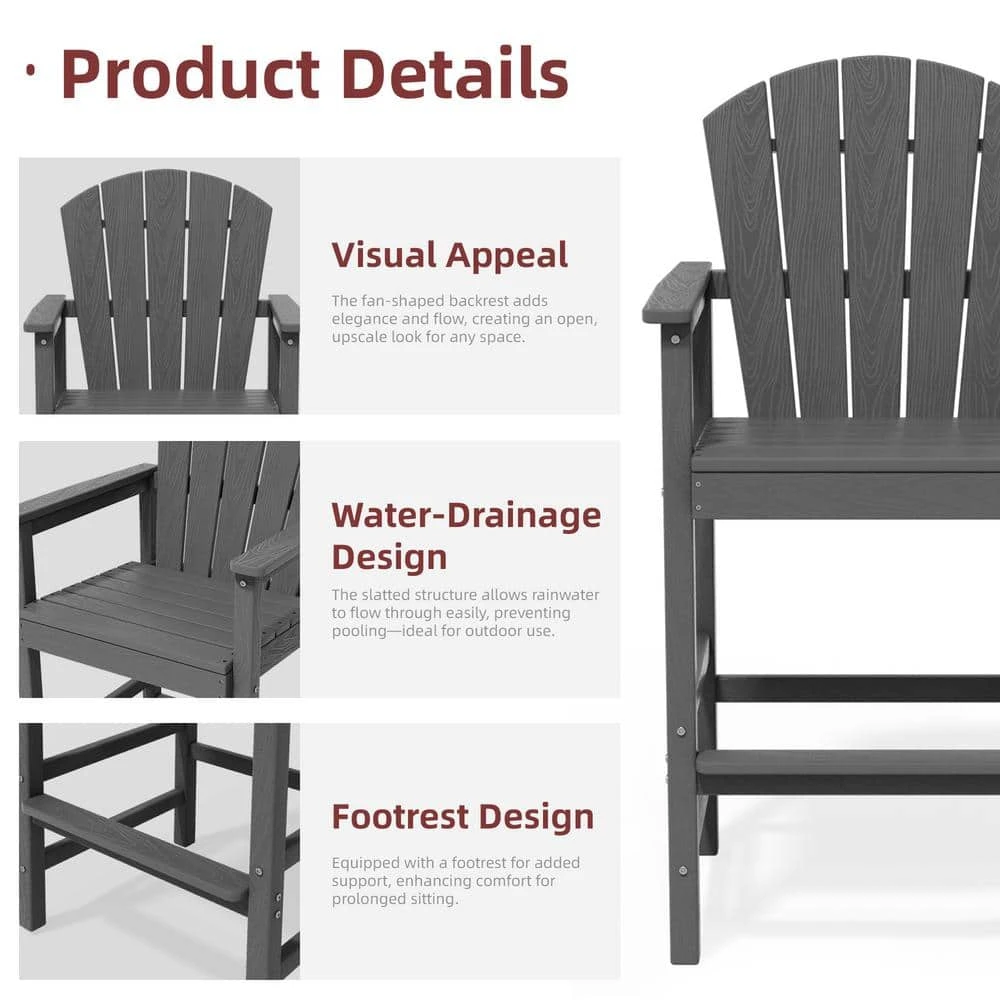 · Product Details

Visual Appeal

The fan-shaped backrest adds elegance and flow, creating an open, upscale look for any space.

Water-Drainage Design

The slatted structure allows rainwater to flow through easily, preventing pooling—ideal for outdoor use.

Footrest Design

Equipped with a footrest for added support, enhancing comfort for prolonged sitting.